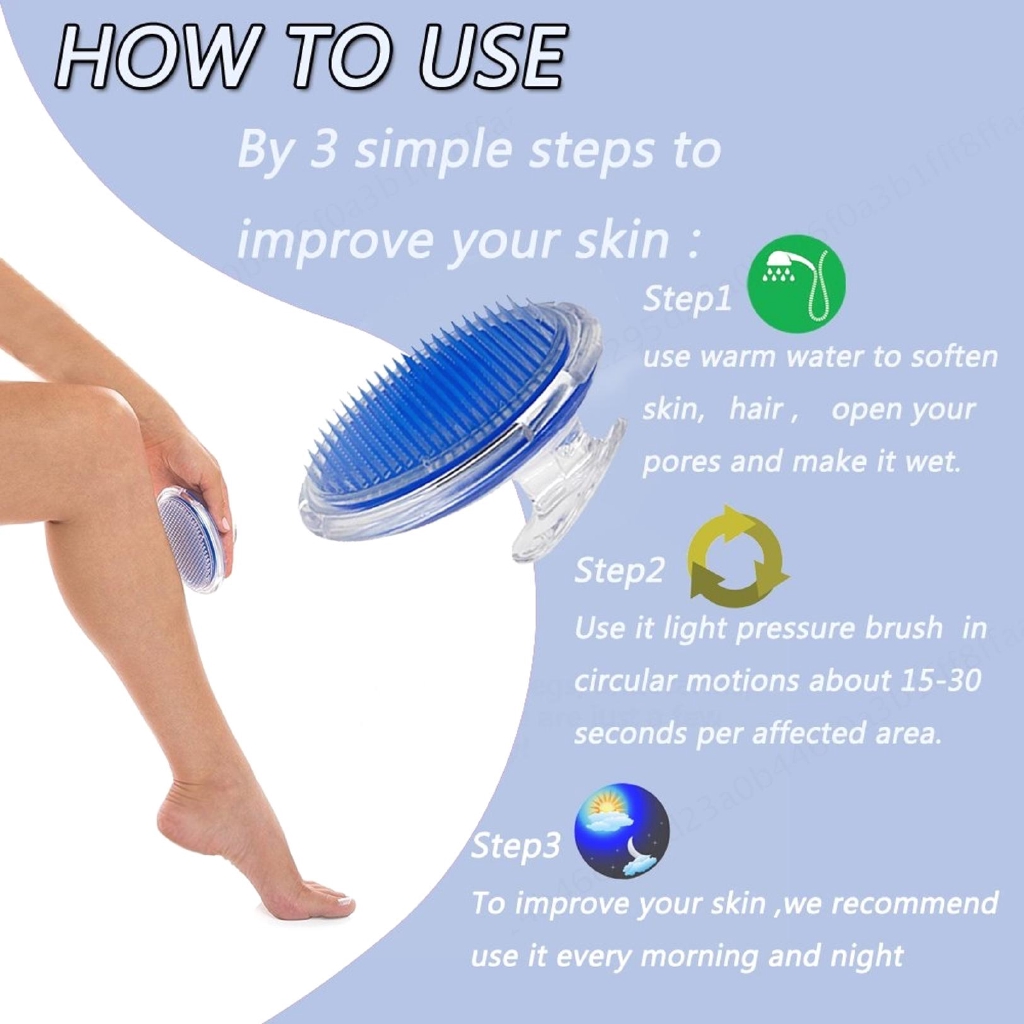 HOW TO USE

By 3 simple steps to improve your skin :

Step1
use warm water to soften skin, hair , open your pores and make it wet.

Step2
Use it light pressure brush in circular motions about 15-30 seconds per affected area.

Step3
To improve your skin ,we recommend use it every morning and night